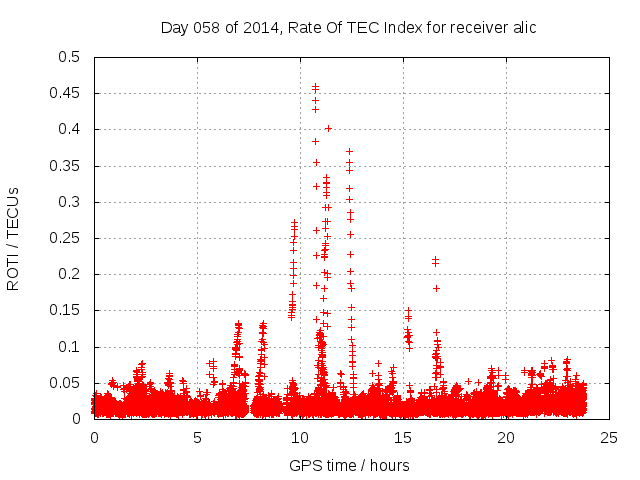 Day 058 of 2014, Rate Of TEC Index for receiver alic

ROTI / TECUs

0.5
0.45
0.4
0.35
0.3
0.25
0.2
0.15
0.1
0.05
0

0
5
10
15
20
25

GPS time / hours